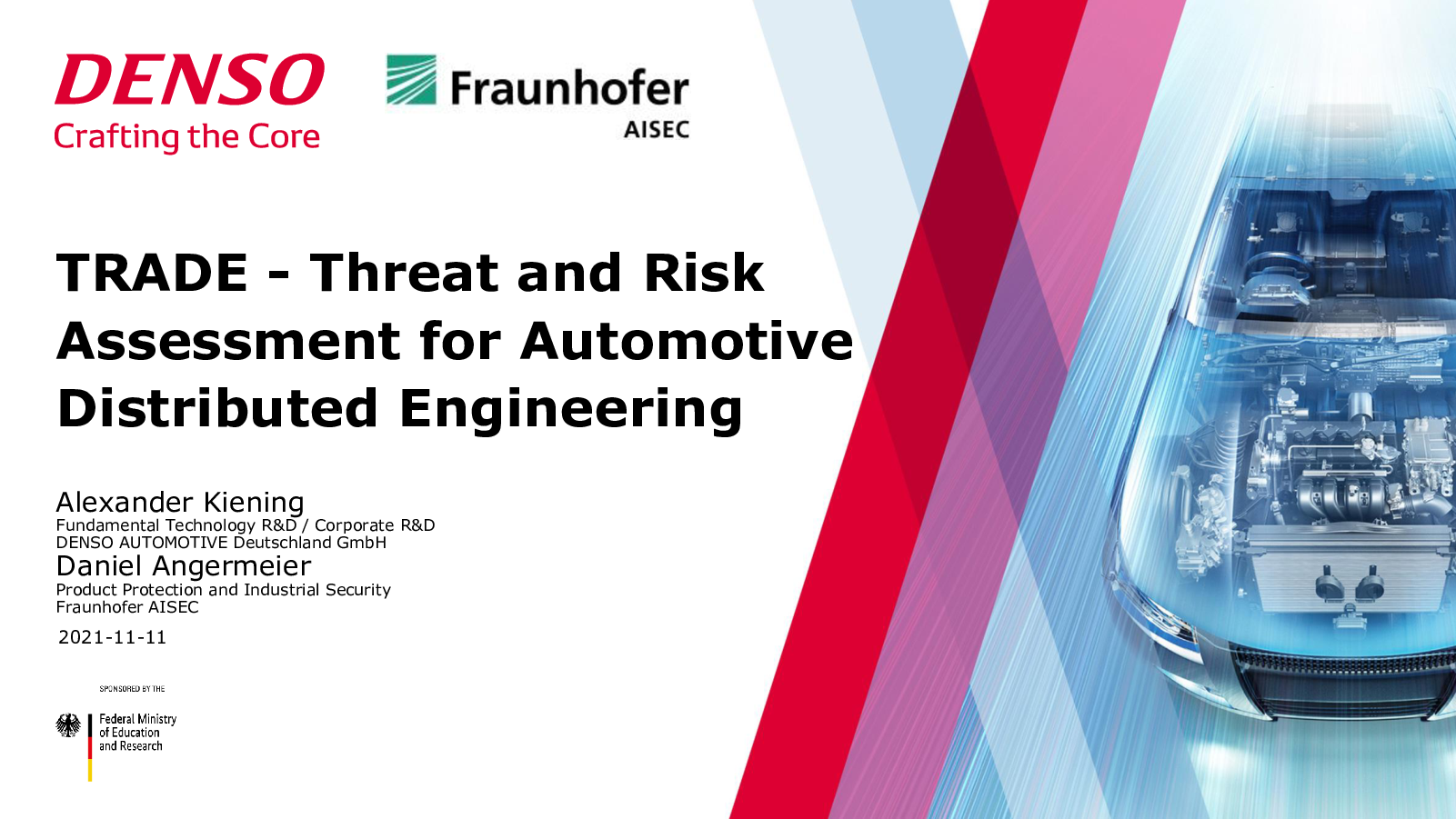 DENSO
Crafting the Core

Fraunhofer
AISEC

TRADE - Threat and Risk Assessment for Automotive Distributed Engineering

Alexander Kiening
Fundamental Technology R&D / Corporate R&D
DENSO AUTOMOTIVE Deutschland GmbH
Daniel Angermeier
Product Protection and Industrial Security
Fraunhofer AISEC

2021-11-11

SPONSORED BY THE

Federal Ministry
of Education
and Research